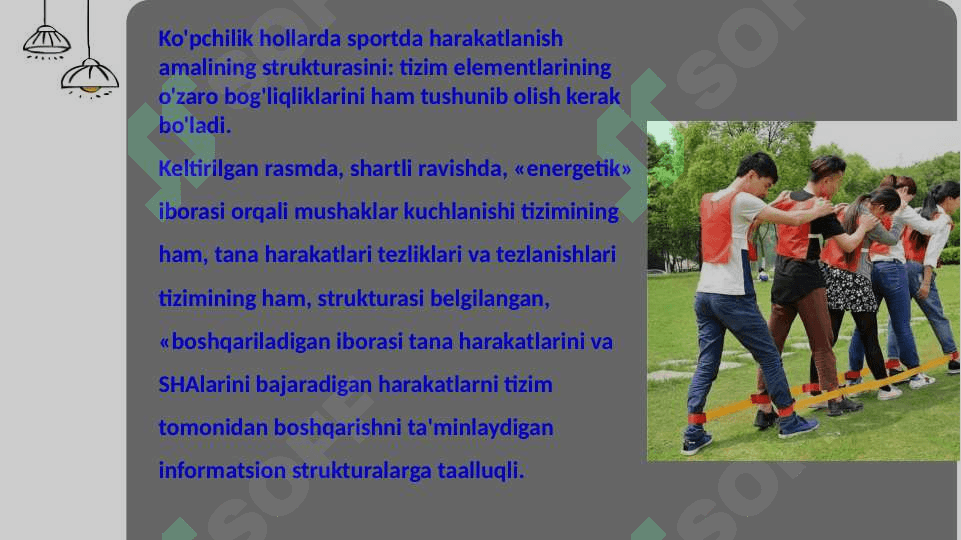 Ko'pchilik hollarda sportda harakatlanish amalining strukturasini: tizim elementlarining o'zaro bog'liqliklarini ham tushunib olish kerak bo'ladi.

Keltirilgan rasmda, shartli ravishda, «energetik» iborasi orqali mushaklar kuchlanishi tizimining ham, tana harakatlari tezliklari va tezlanishlari tizimining ham, strukturasi belgilangan, «boshqariladigan iborasi tana harakatlarini va SHAlarini bajaradigan harakatlarni tizim tomonidan boshqarishni ta'minlaydigan informatsion strukturalarga taalluqli.